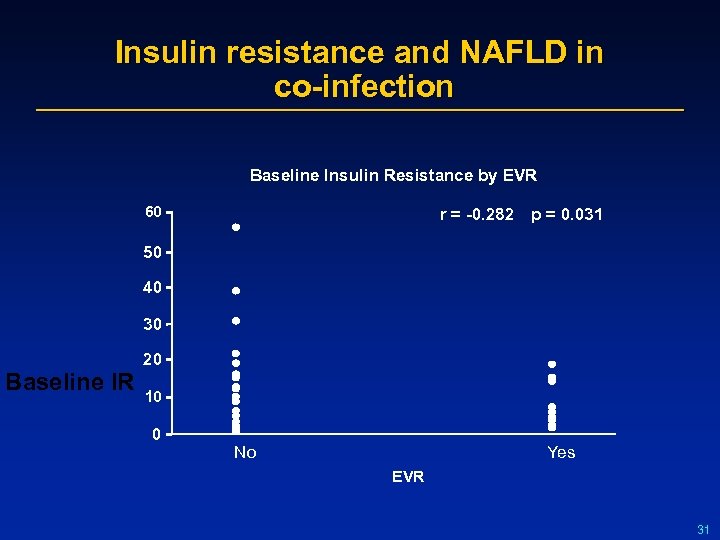 Insulin resistance and NAFLD in co-infection

Baseline Insulin Resistance by EVR

r = -0.282 p = 0.031

60
50
40
30
20
10
0

Baseline IR

No
Yes

EVR

31